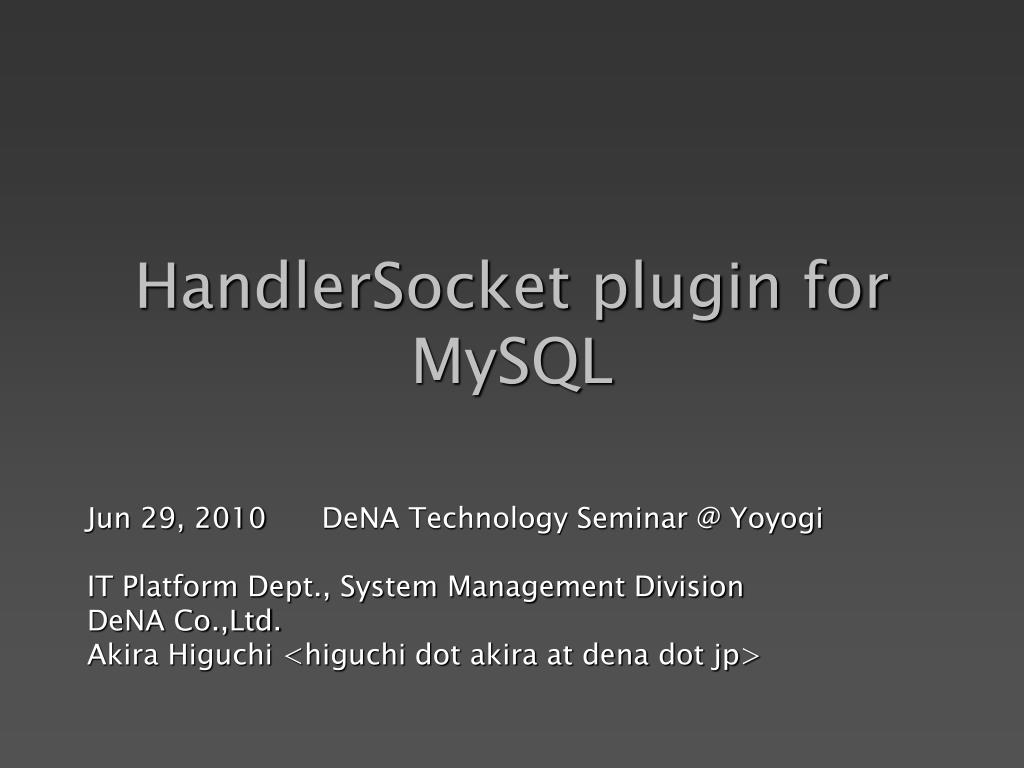 HandlerSocket plugin for MySQL

Jun 29, 2010 DeNA Technology Seminar @ Yoyogi

IT Platform Dept., System Management Division
DeNA Co.,Ltd.
Akira Higuchi <higuchi dot akira at dena dot jp>